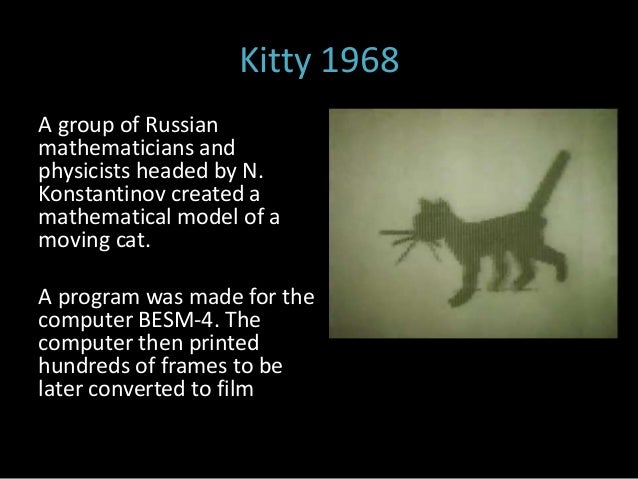 Kitty 1968

A group of Russian mathematicians and physicists headed by N. Konstantinov created a mathematical model of a moving cat.

A program was made for the computer BESM-4. The computer then printed hundreds of frames to be later converted to film